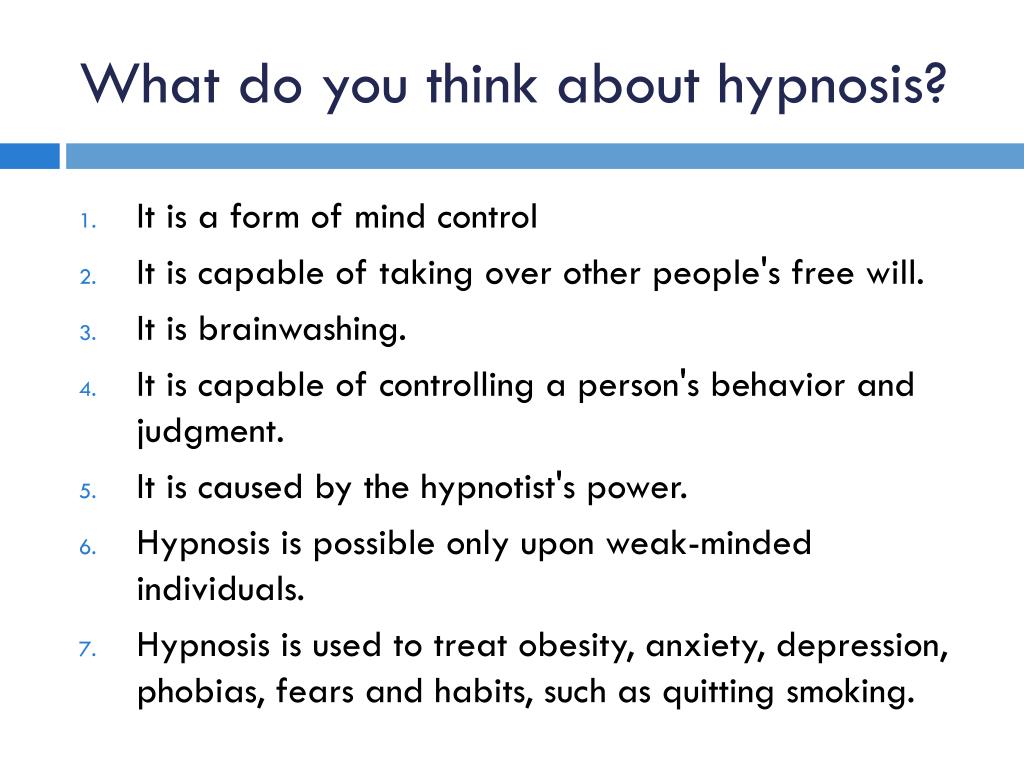 What do you think about hypnosis?

1. It is a form of mind control
2. It is capable of taking over other people's free will.
3. It is brainwashing.
4. It is capable of controlling a person's behavior and judgment.
5. It is caused by the hypnotist's power.
6. Hypnosis is possible only upon weak-minded individuals.
7. Hypnosis is used to treat obesity, anxiety, depression, phobias, fears and habits, such as quitting smoking.